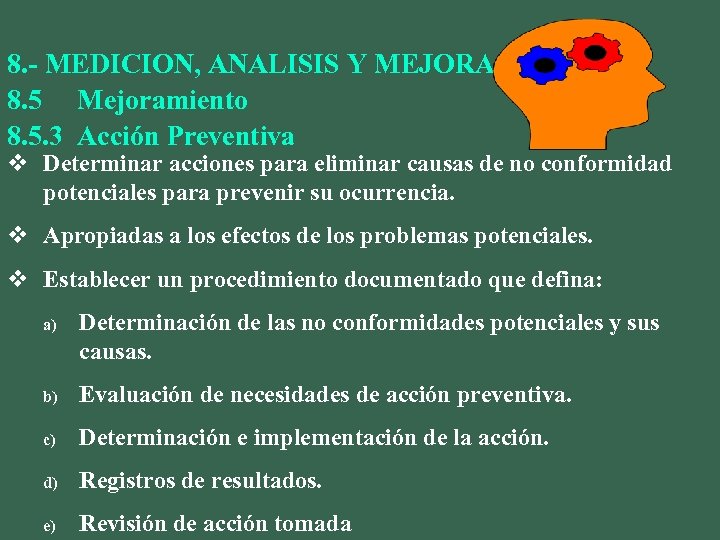 8.- MEDICION, ANALISIS Y MEJORA
8.5 Mejoramiento
8.5.3 Acción Preventiva

❖ Determinar acciones para eliminar causas de no conformidad potenciales para prevenir su ocurrencia.

❖ Apropiadas a los efectos de los problemas potenciales.

❖ Establecer un procedimiento documentado que defina:

a) Determinación de las no conformidades potenciales y sus causas.

b) Evaluación de necesidades de acción preventiva.

c) Determinación e implementación de la acción.

d) Registros de resultados.

e) Revisión de acción tomada